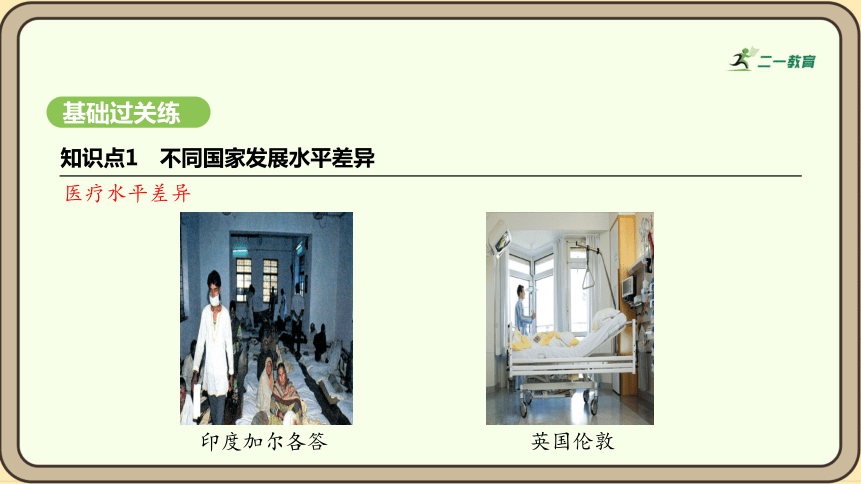 二一教育

基础过关练

知识点1　不同国家发展水平差异

医疗水平差异

印度加尔各答

英国伦敦